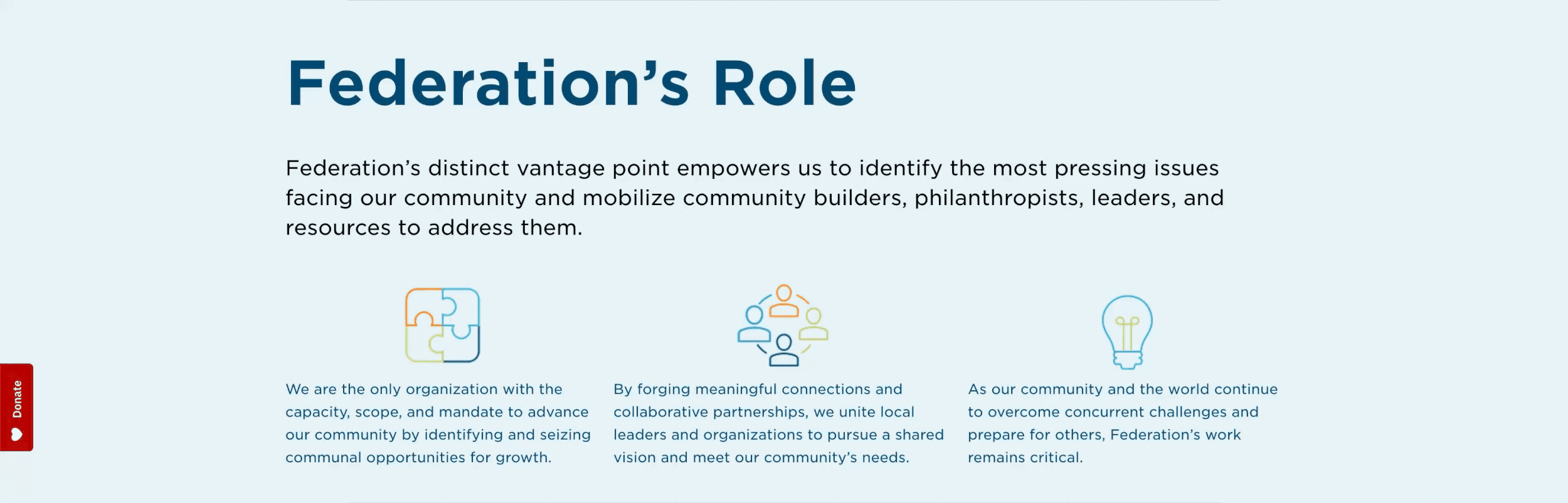 Federation’s Role

Federation’s distinct vantage point empowers us to identify the most pressing issues facing our community and mobilize community builders, philanthropists, leaders, and resources to address them.

We are the only organization with the capacity, scope, and mandate to advance our community by identifying and seizing communal opportunities for growth.

By forging meaningful connections and collaborative partnerships, we unite local leaders and organizations to pursue a shared vision and meet our community’s needs.

As our community and the world continue to overcome concurrent challenges and prepare for others, Federation’s work remains critical.

Donate